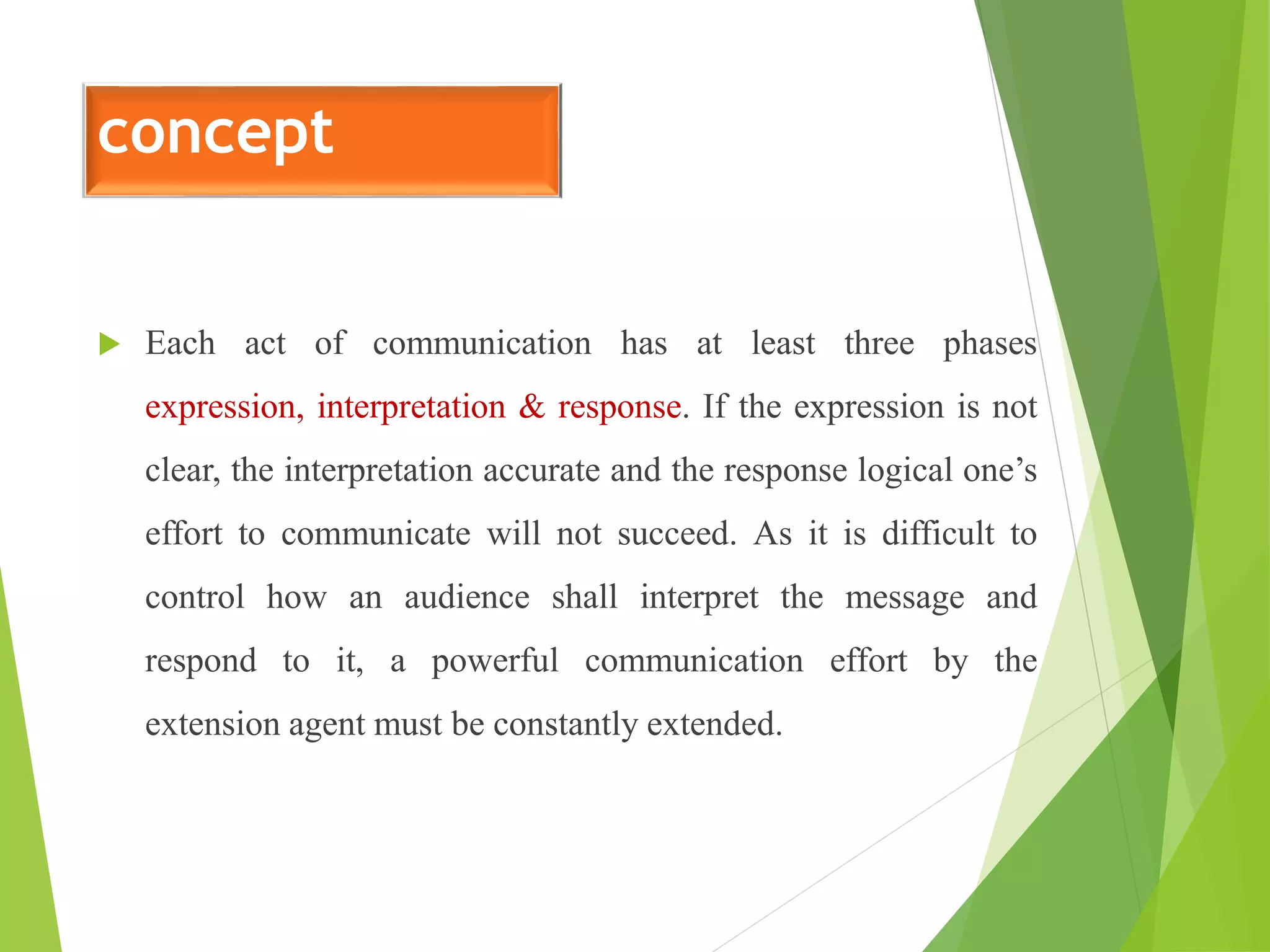 concept

Each act of communication has at least three phases expression, interpretation & response. If the expression is not clear, the interpretation accurate and the response logical one’s effort to communicate will not succeed. As it is difficult to control how an audience shall interpret the message and respond to it, a powerful communication effort by the extension agent must be constantly extended.